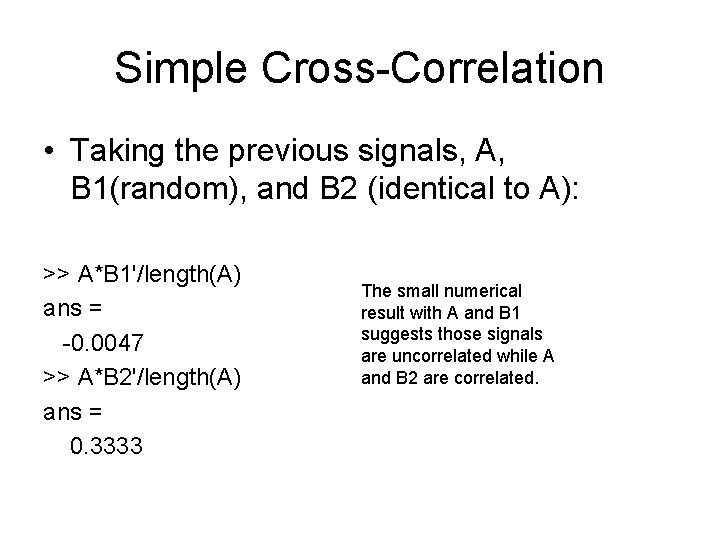 Simple Cross-Correlation

• Taking the previous signals, A, B1(random), and B2 (identical to A):

>> A*B1'/length(A)
ans =
-0.0047
>> A*B2'/length(A)
ans =
0.3333

The small numerical result with A and B1 suggests those signals are uncorrelated while A and B2 are correlated.